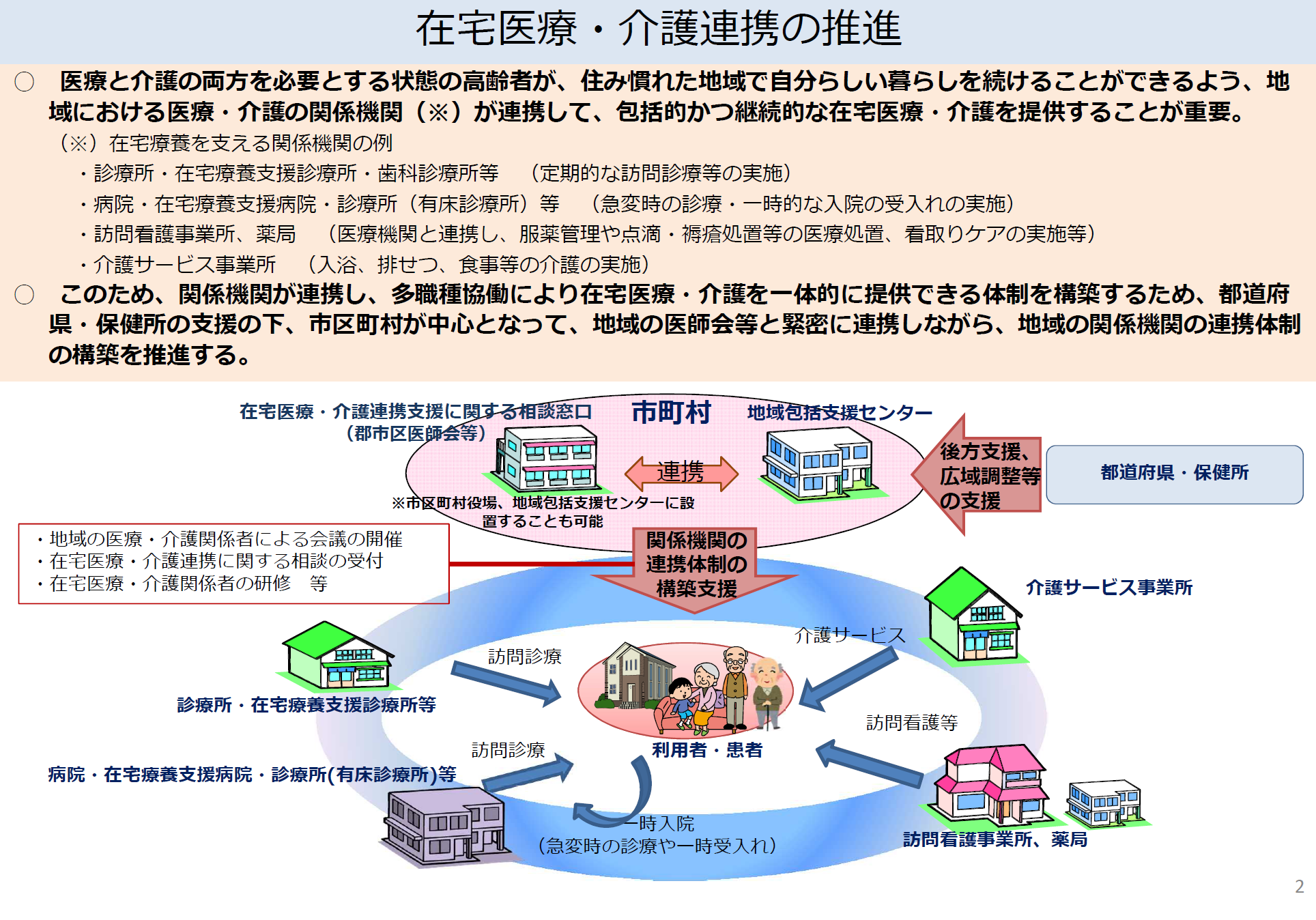 在宅医療・介護連携の推進

○ 医療と介護の両方を必要とする状態の高齢者が、住み慣れた地域で自分らしい暮らしを続けることができるよう、地域における医療・介護の関係機関（※）が連携して、包括的かつ継続的な在宅医療・介護を提供することが重要。

（※）在宅療養を支える関係機関の例

・診療所・在宅療養支援診療所・歯科診療所等　（定期的な訪問診療等の実施）

・病院・在宅療養支援病院・診療所（有床診療所）等　（急変時の診療・一時的な入院の受入れの実施）

・訪問看護事業所、薬局　（医療機関と連携し、服薬管理や点滴・褥瘡処置等の医療処置、看取りケアの実施等）

・介護サービス事業所　（入浴、排せつ、食事等の介護の実施）

○ このため、関係機関が連携し、多職種協働により在宅医療・介護を一体的に提供できる体制を構築するため、都道府県・保健所の支援の下、市区町村が中心となって、地域の医師会等と緊密に連携しながら、地域の関係機関の連携体制の構築を推進する。

在宅医療・介護連携支援に関する相談窓口（郡市区医師会等）

市町村

地域包括支援センター

連携

※市区町村役場、地域包括支援センターに設置することも可能

後方支援、広域調整等の支援

都道府県・保健所

・地域の医療・介護関係者による会議の開催
・在宅医療・介護連携に関する相談の受付
・在宅医療・介護関係者の研修　等

関係機関の連携体制の構築支援

介護サービス事業所

介護サービス

訪問診療

診療所・在宅療養支援診療所等

利用者・患者

訪問看護等

訪問診療

病院・在宅療養支援病院・診療所(有床診療所)等

一時入院（急変時の診療や一時受入れ）

訪問看護事業所、薬局

2